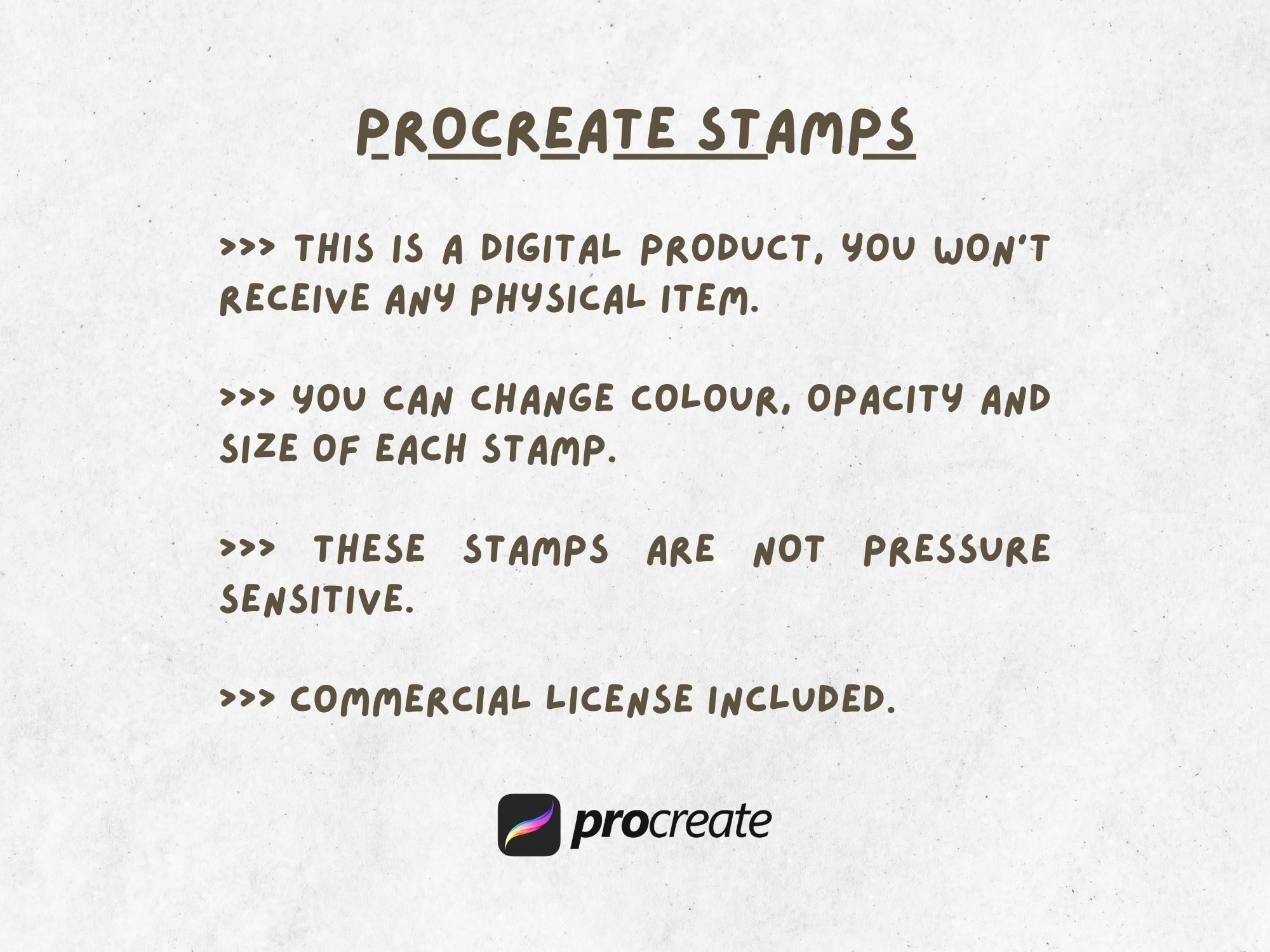 PROCREATE STAMPS

>>> THIS IS A DIGITAL PRODUCT, YOU WON'T RECEIVE ANY PHYSICAL ITEM.

>>> YOU CAN CHANGE COLOUR, OPACITY AND SIZE OF EACH STAMP.

>>> THESE STAMPS ARE NOT PRESSURE SENSITIVE.

>>> COMMERCIAL LICENSE INCLUDED.

procreate